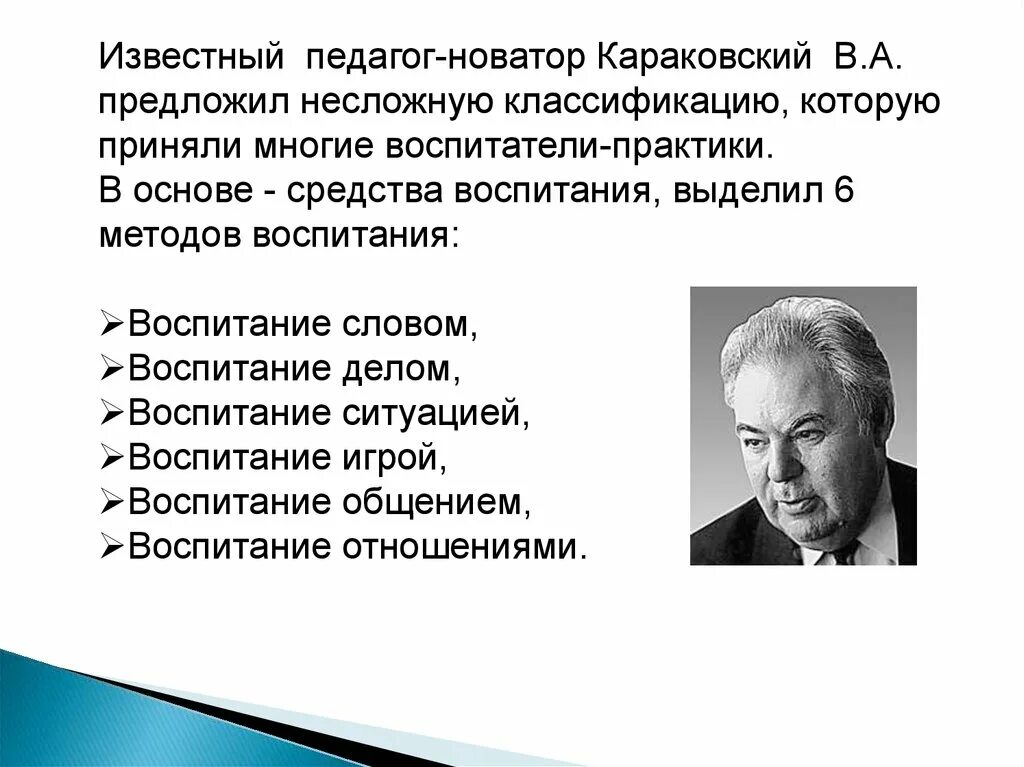 Известный педагог-новатор Караковский В.А. предложил несложную классификацию, которую приняли многие воспитатели-практики.
В основе - средства воспитания, выделил 6 методов воспитания:

➢Воспитание словом,
➢Воспитание делом,
➢Воспитание ситуацией,
➢Воспитание игрой,
➢Воспитание общением,
➢Воспитание отношениями.